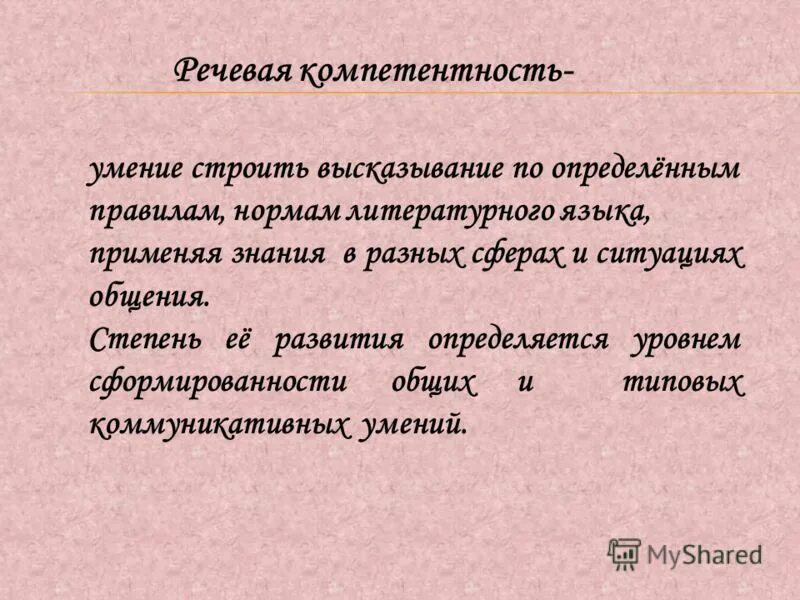 Речевая компетентность-

умение строить высказывание по определённым правилам, нормам литературного языка, применяя знания в разных сферах и ситуациях общения.
Степень её развития определяется уровнем сформированности общих и типовых коммуникативных умений.

MyShared